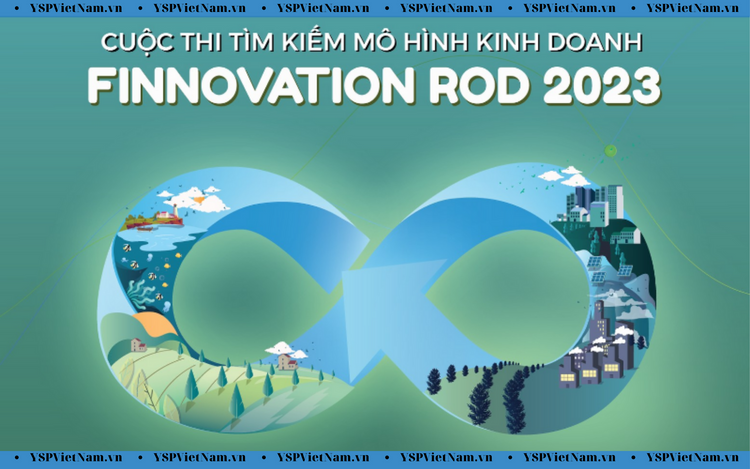 • YSPVietNam.vn • YSPVietNam.vn • YSPVietNam.vn • YSPVietNam.vn • YSPVietNam.vn • YSPVietNam.vn

CUỘC THI TÌM KIẾM MÔ HÌNH KINH DOANH
FINNOVATION ROD 2023

• YSPVietNam.vn • YSPVietNam.vn • YSPVietNam.vn • YSPVietNam.vn • YSPVietNam.vn • YSPVietNam.vn